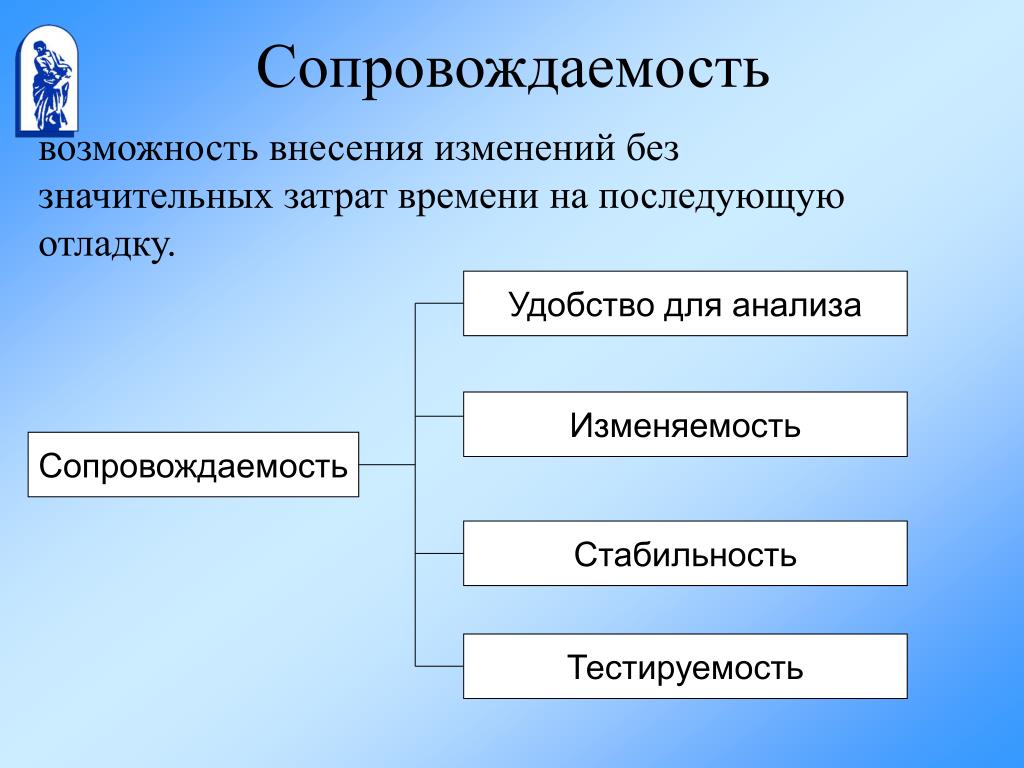 Сопровождаемость

возможность внесения изменений без значительных затрат времени на последующую отладку.

Сопровождаемость

Удобство для анализа

Изменяемость

Стабильность

Тестируемость